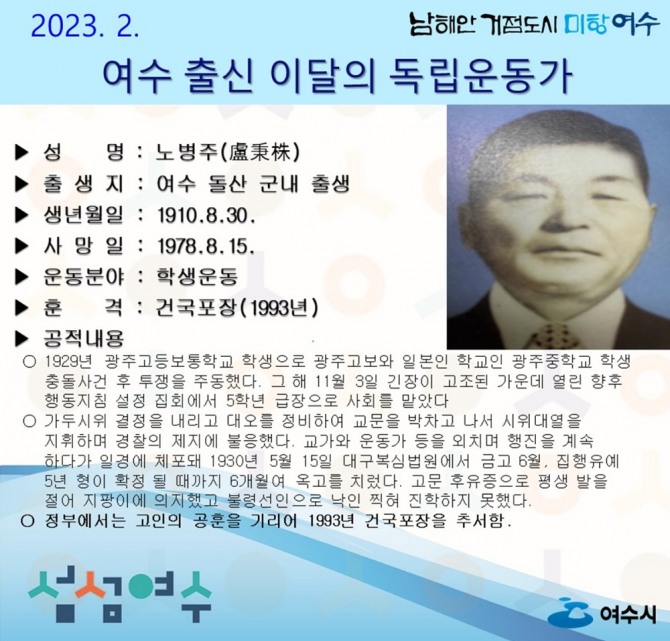 2023. 2.

남해안 거점도시 미항 여수

여수 출신 이달의 독립운동가

▶ 성 명 : 노병주(盧秉株)
▶ 출 생 지 : 여수 돌산 군내 출생
▶ 생년월일 : 1910.8.30.
▶ 사 망 일 : 1978.8.15.
▶ 운동분야 : 학생운동
▶ 훈 격 : 건국포장(1993년)
▶ 공적내용

○ 1929년 광주고등보통학교 학생으로 광주고보와 일본인 학교인 광주중학교 학생 충돌사건 후 투쟁을 주동했다. 그 해 11월 3일 긴장이 고조된 가운데 열린 향후 행동지침 설정 집회에서 5학년 급장으로 사회를 맡았다

○ 가두시위 결정을 내리고 대오를 정비하여 교문을 박차고 나서 시위대열을 지휘하며 경찰의 제지에 불응했다. 교가와 운동가 등을 외치며 행진을 계속 하다가 일경에 체포돼 1930년 5월 15일 대구복심법원에서 금고 6월, 집행유예 5년 형이 확정 될 때까지 6개월여 옥고를 치렀다. 고문 후유증으로 평생 발을 절어 지팡이에 의지했고 불령선인으로 낙인 찍혀 진학하지 못했다.

○ 정부에서는 고인의 공훈을 기리어 1993년 건국포장을 추서함.

섬섬여수

여수시